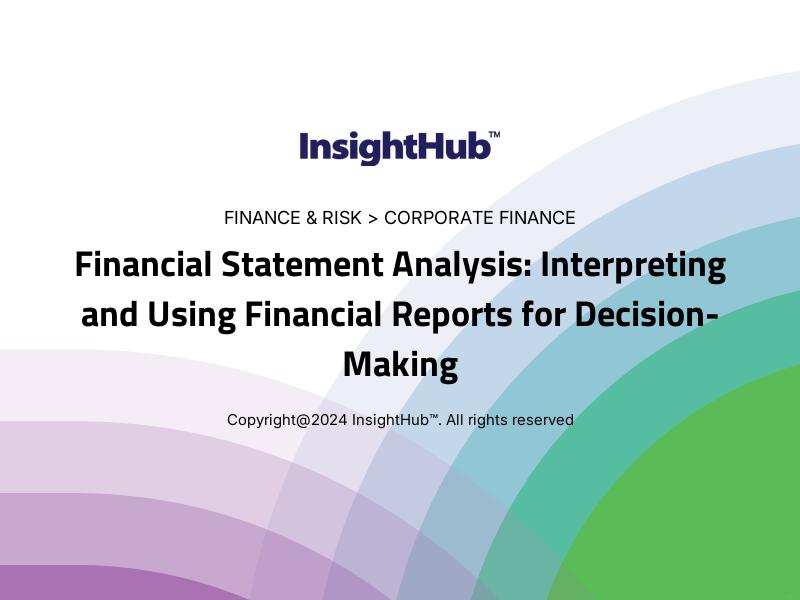 InsightHub™

FINANCE & RISK > CORPORATE FINANCE

Financial Statement Analysis: Interpreting and Using Financial Reports for Decision-Making

Copyright@2024 InsightHub™. All rights reserved